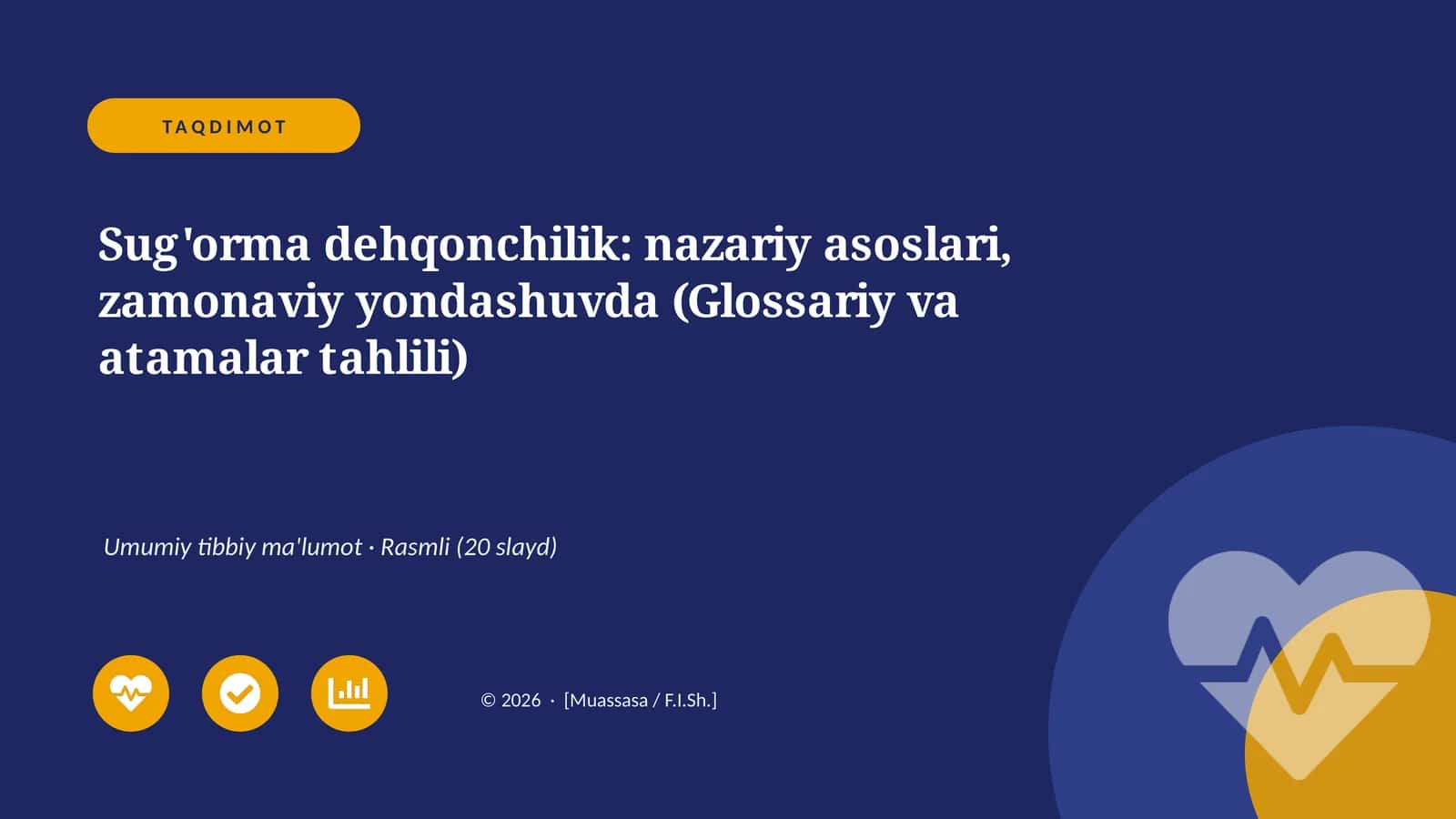 TAQDIMOT

Sug'orma dehqonchilik: nazariy asoslari, zamonaviy yondashuvda (Glossariy va atamalar tahlili)

Umumiy tibbiy ma'lumot · Rasmli (20 slayd)

© 2026 · [Muassasa / F.I.Sh.]